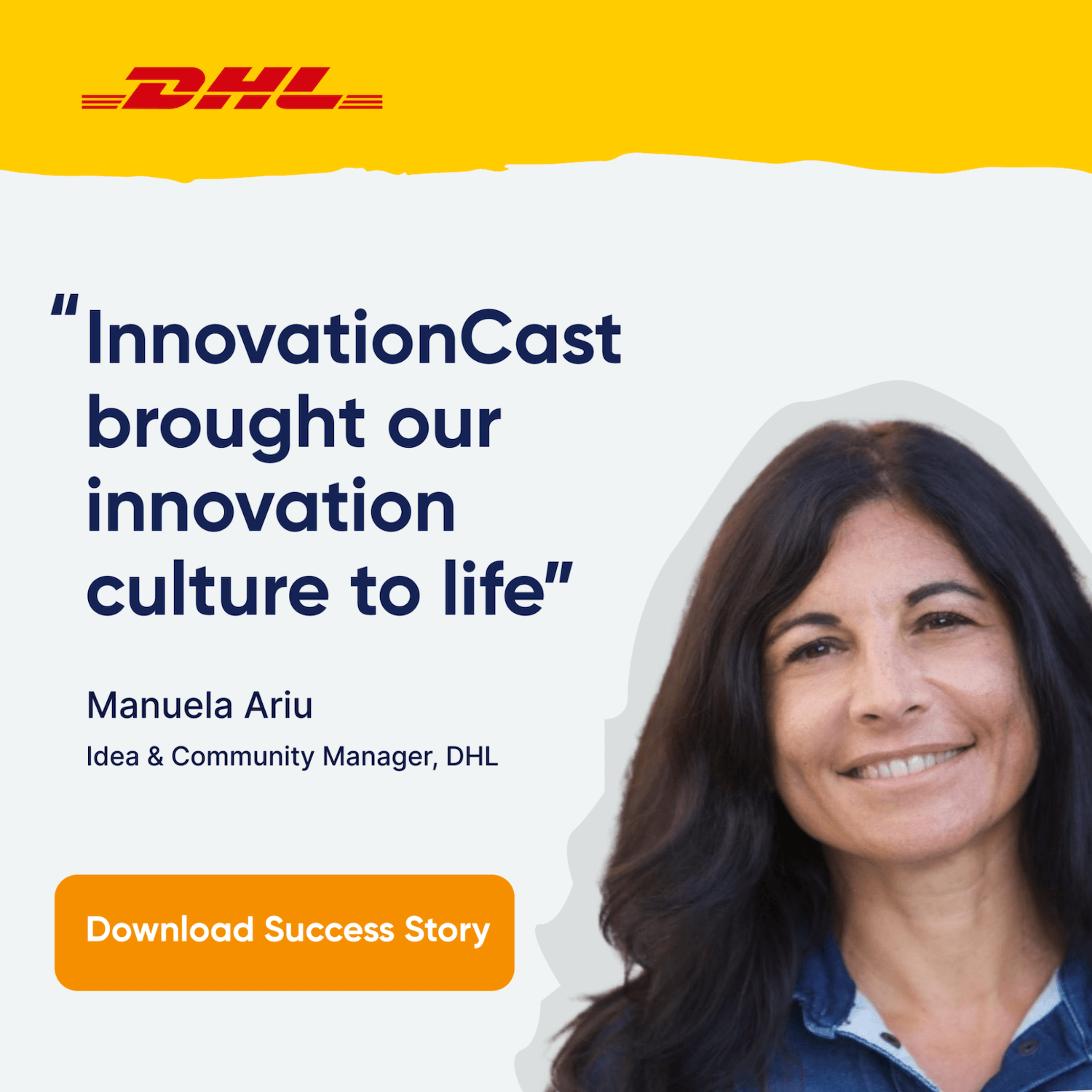 DHL

"InnovationCast brought our innovation culture to life"

Manuela Ariu

Idea & Community Manager, DHL

Download Success Story